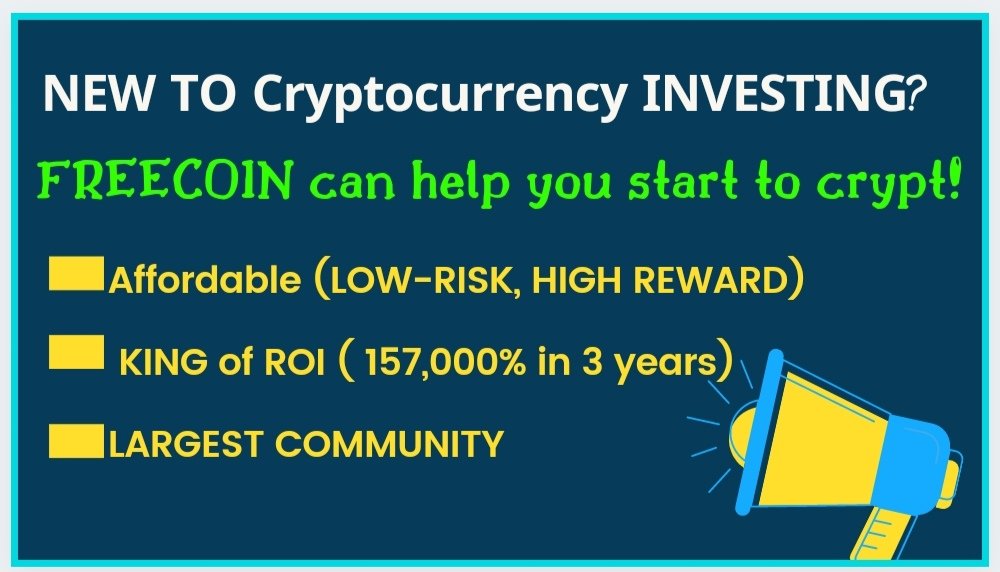 NEW TO Cryptocurrency INVESTING?

FREECOIN can help you start to crypt!

Affordable (LOW-RISK, HIGH REWARD)

KING of ROI ( 157,000% in 3 years)

LARGEST COMMUNITY